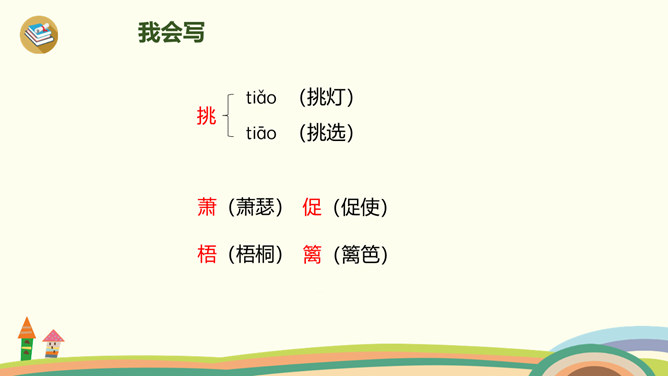 我会写

挑 tiǎo （挑灯）
tiāo （挑选）

萧（萧瑟） 促（促使）

梧（梧桐） 篱（篱笆）